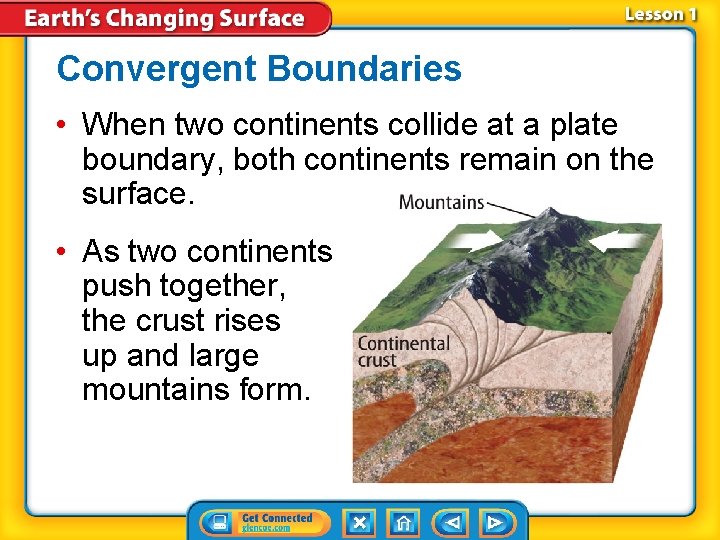 Earth's Changing Surface

Lesson 1

Convergent Boundaries

• When two continents collide at a plate boundary, both continents remain on the surface.

• As two continents push together, the crust rises up and large mountains form.

Mountains

Continental crust

Get Connected
glencoe.com